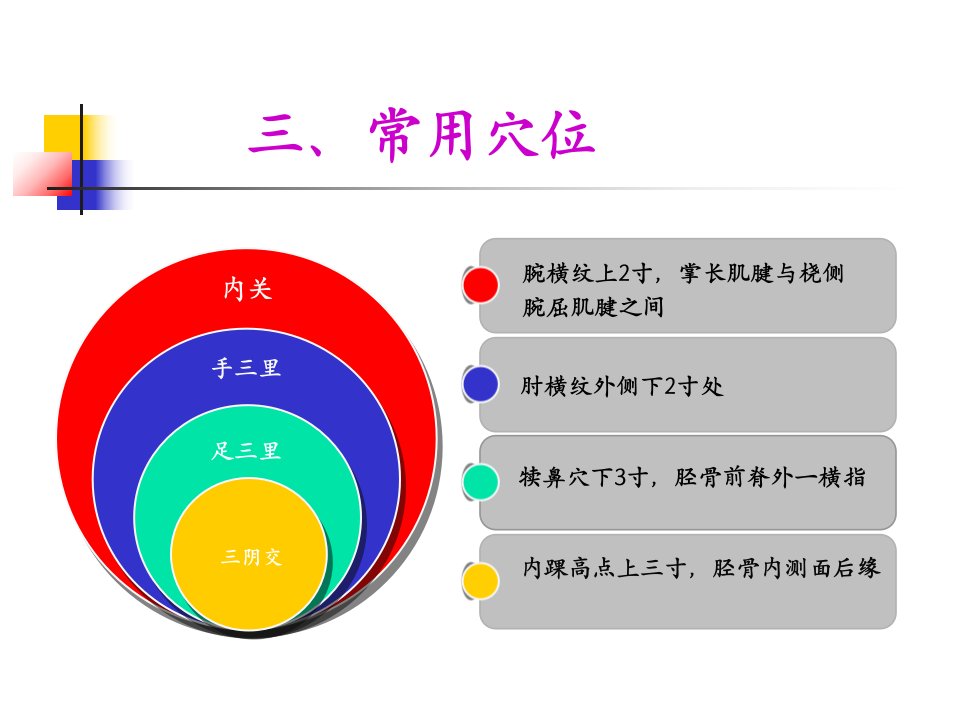 三、常用穴位

内关

手三里

足三里

三阴交

腕横纹上2寸，掌长肌腱与桡侧腕屈肌腱之间

肘横纹外侧下2寸处

犊鼻穴下3寸，胫骨前脊外一横指

内踝高点上三寸，胫骨内测面后缘